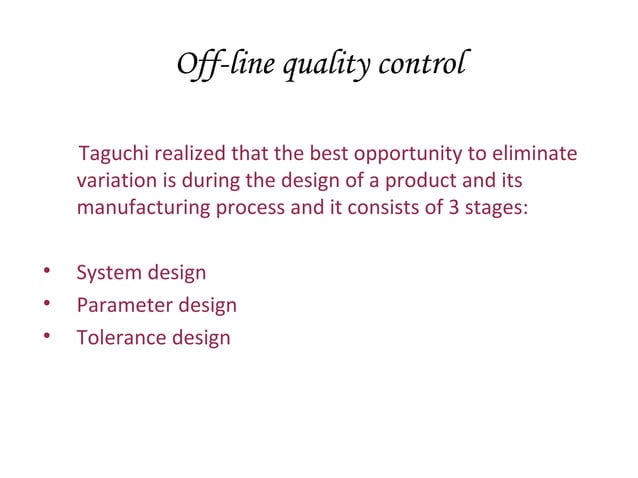 Off-line quality control

Taguchi realized that the best opportunity to eliminate variation is during the design of a product and its manufacturing process and it consists of 3 stages:

• System design
• Parameter design
• Tolerance design